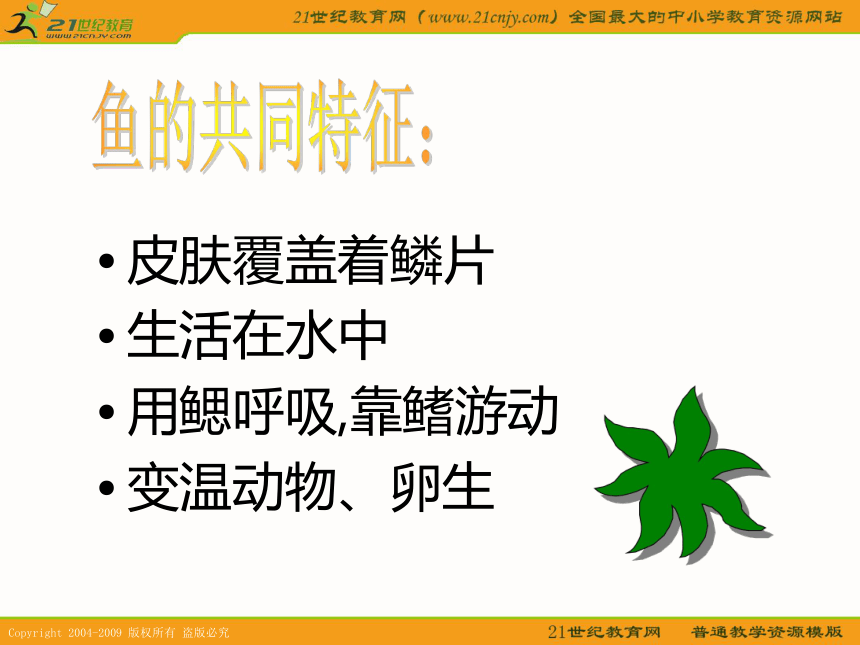 21世纪教育
www.21cnjy.com

21世纪教育网（www.21cnjy.com）全国最大的中小学教育资源网站

鱼的共同特征：

• 皮肤覆盖着鳞片
• 生活在水中
• 用鳃呼吸,靠鳍游动
• 变温动物、卵生

Copyright 2004-2009 版权所有 盗版必究

21世纪教育网　普通教学资源模版